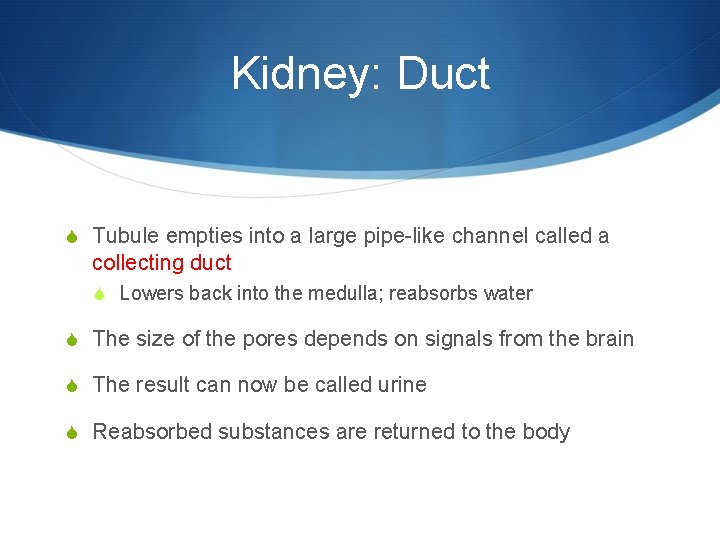 Kidney: Duct

Tubule empties into a large pipe-like channel called a collecting duct

Lowers back into the medulla; reabsorbs water

The size of the pores depends on signals from the brain

The result can now be called urine

Reabsorbed substances are returned to the body